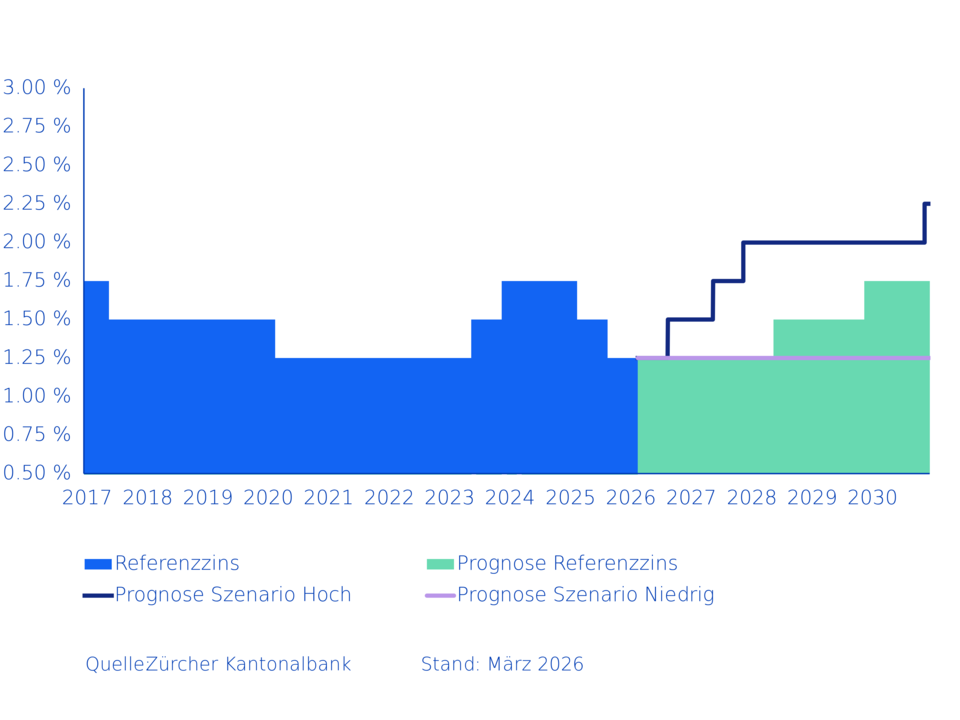 3.00 %
2.75 %
2.50 %
2.25 %
2.00 %
1.75 %
1.50 %
1.25 %
1.00 %
0.75 %
0.50 %

2017 2018 2019 2020 2021 2022 2023 2024 2025 2026 2027 2028 2029 2030

Referenzzins
Prognose Referenzzins
Prognose Szenario Hoch
Prognose Szenario Niedrig

QuelleZürcher Kantonalbank Stand: März 2026